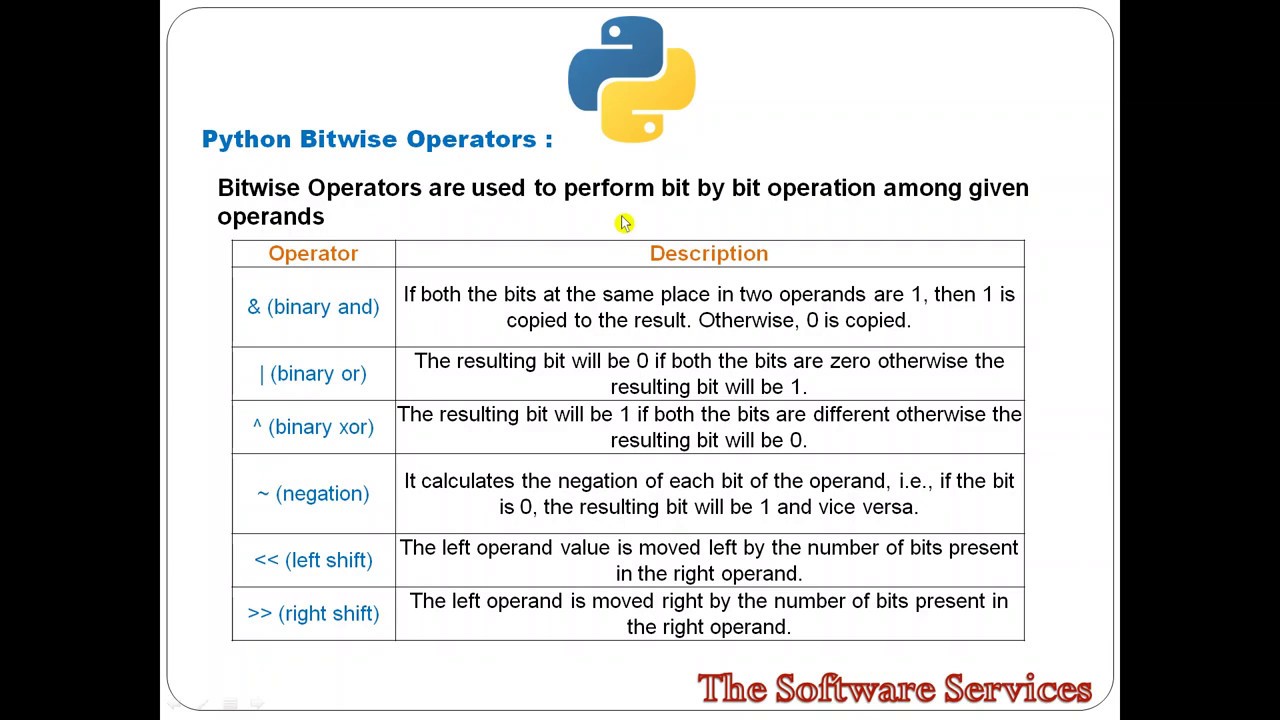 Python Bitwise Operators :

Bitwise Operators are used to perform bit by bit operation among given operands

| Operator | Description |
|---|---|
| & (binary and) | If both the bits at the same place in two operands are 1, then 1 is copied to the result. Otherwise, 0 is copied. |
| \| (binary or) | The resulting bit will be 0 if both the bits are zero otherwise the resulting bit will be 1. |
| ^ (binary xor) | The resulting bit will be 1 if both the bits are different otherwise the resulting bit will be 0. |
| ~ (negation) | It calculates the negation of each bit of the operand, i.e., if the bit is 0, the resulting bit will be 1 and vice versa. |
| << (left shift) | The left operand value is moved left by the number of bits present in the right operand. |
| >> (right shift) | The left operand is moved right by the number of bits present in the right operand. |

The Software Services